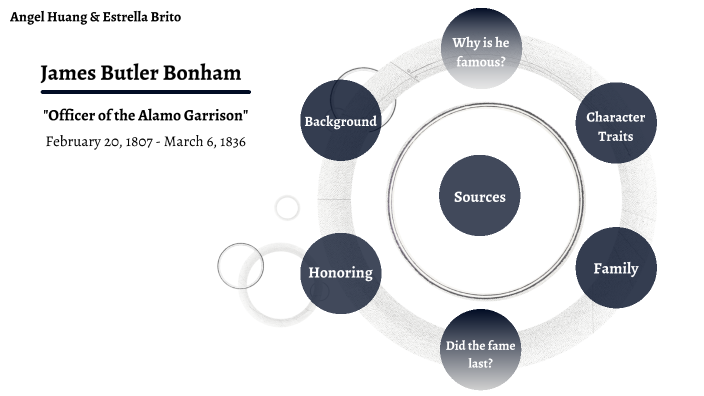 Angel Huang & Estrella Brito

James Butler Bonham

"Officer of the Alamo Garrison"

February 20, 1807 - March 6, 1836

Why is he famous?

Background

Character Traits

Sources

Honoring

Family

Did the fame last?